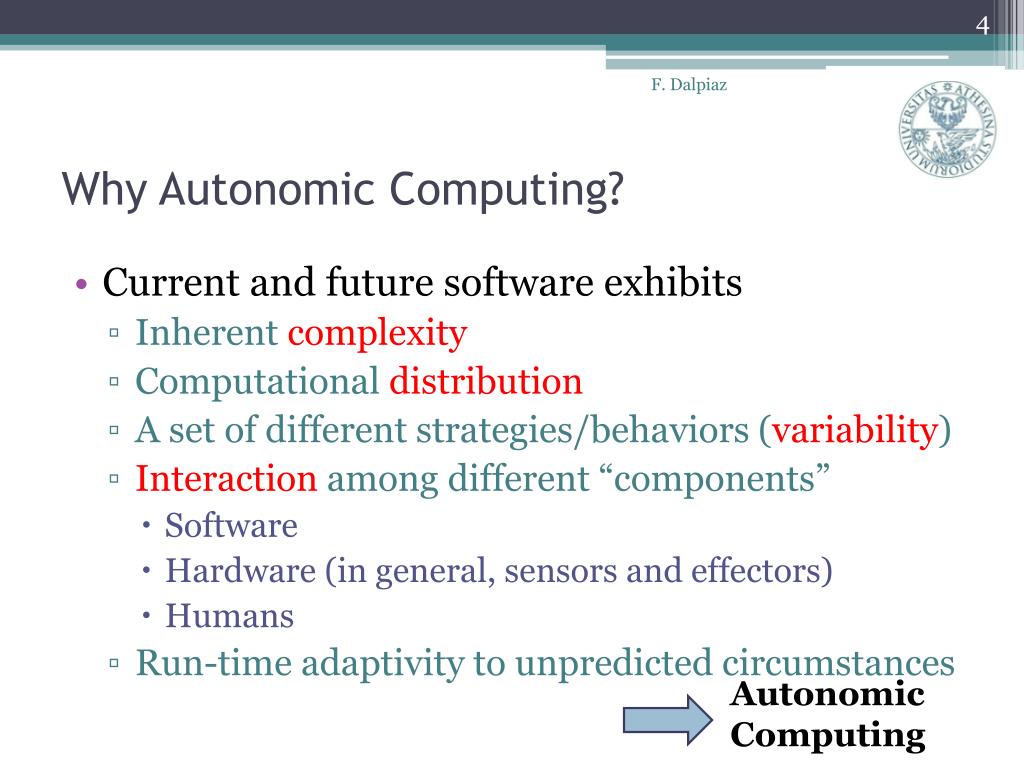 4

F. Dalpiaz

UNIVERSITAS ATHESINA STUDIORUM

Why Autonomic Computing?

• Current and future software exhibits
▫ Inherent complexity
▫ Computational distribution
▫ A set of different strategies/behaviors (variability)
▫ Interaction among different “components”
• Software
• Hardware (in general, sensors and effectors)
• Humans
▫ Run-time adaptivity to unpredicted circumstances

Autonomic Computing